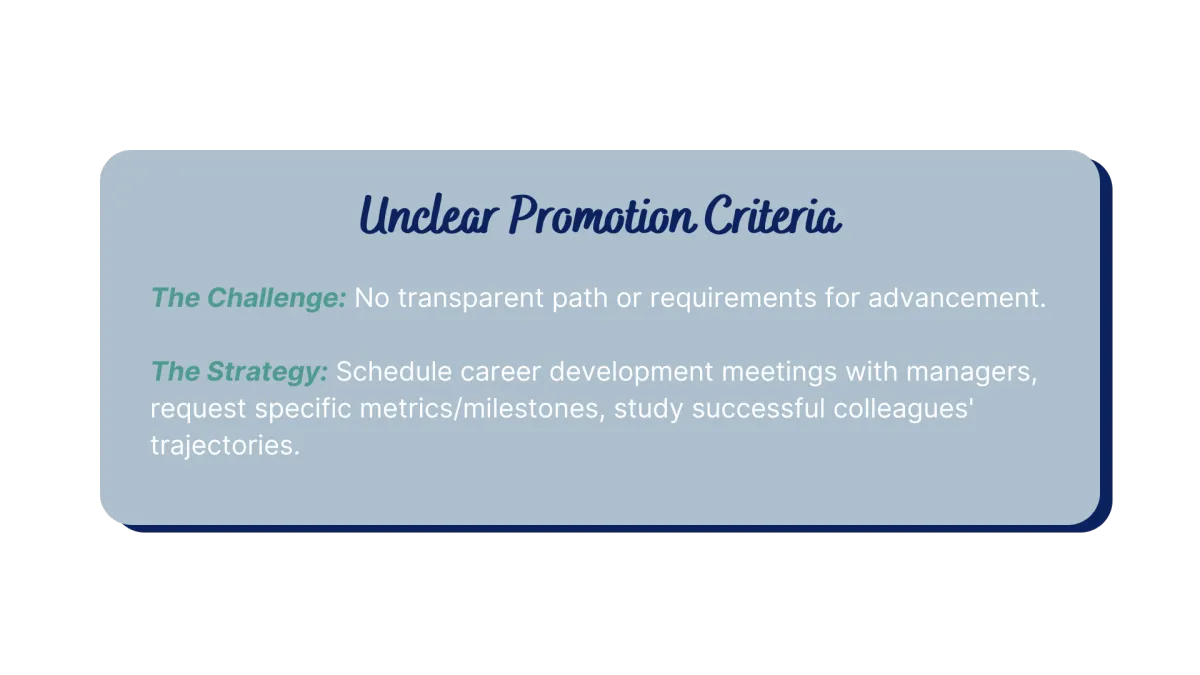 Unclear Promotion Criteria

The Challenge: No transparent path or requirements for advancement.

The Strategy: Schedule career development meetings with managers, request specific metrics/milestones, study successful colleagues' trajectories.